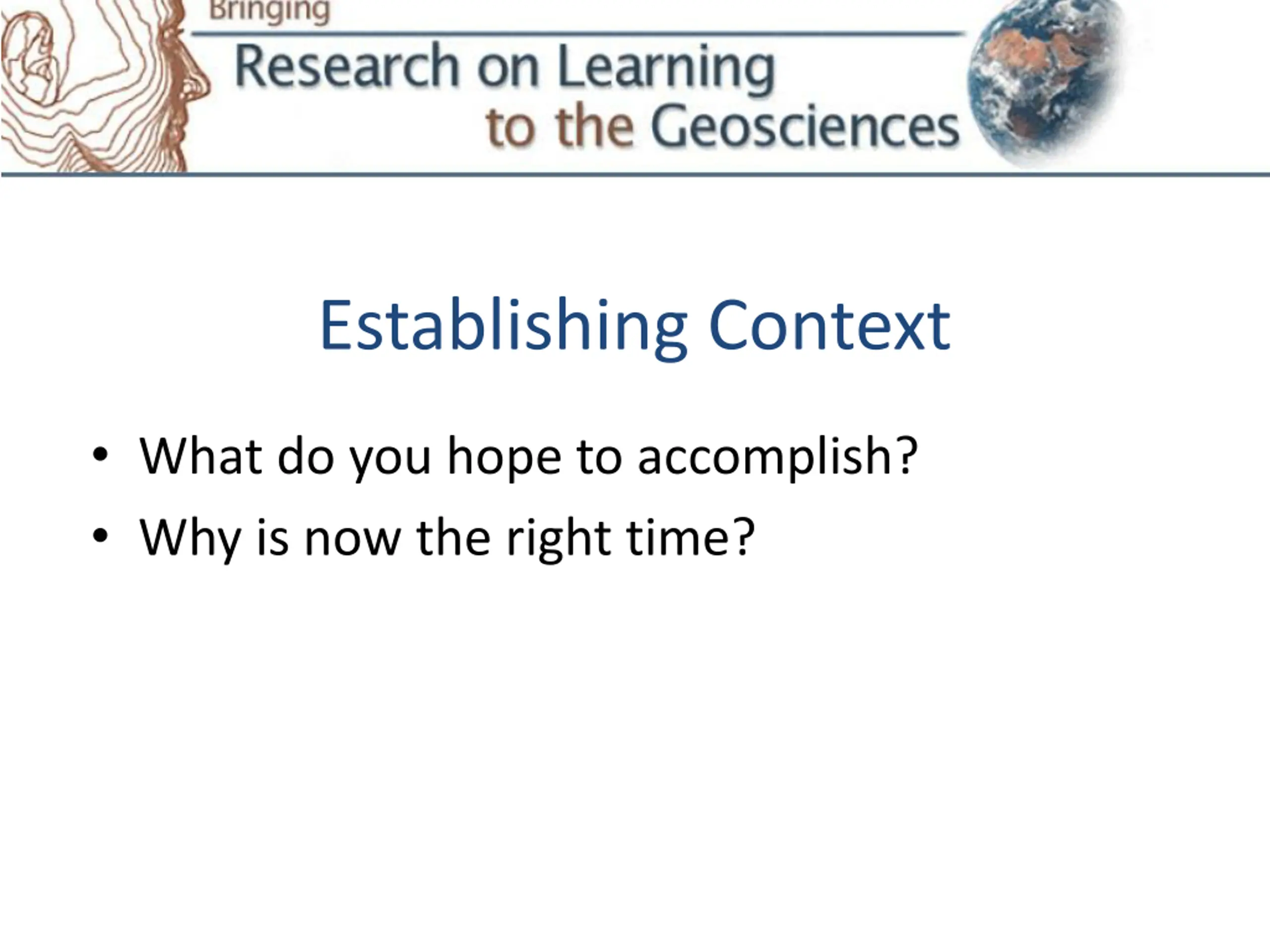 Bringing
Research on Learning
to the Geosciences

Establishing Context

• What do you hope to accomplish?
• Why is now the right time?